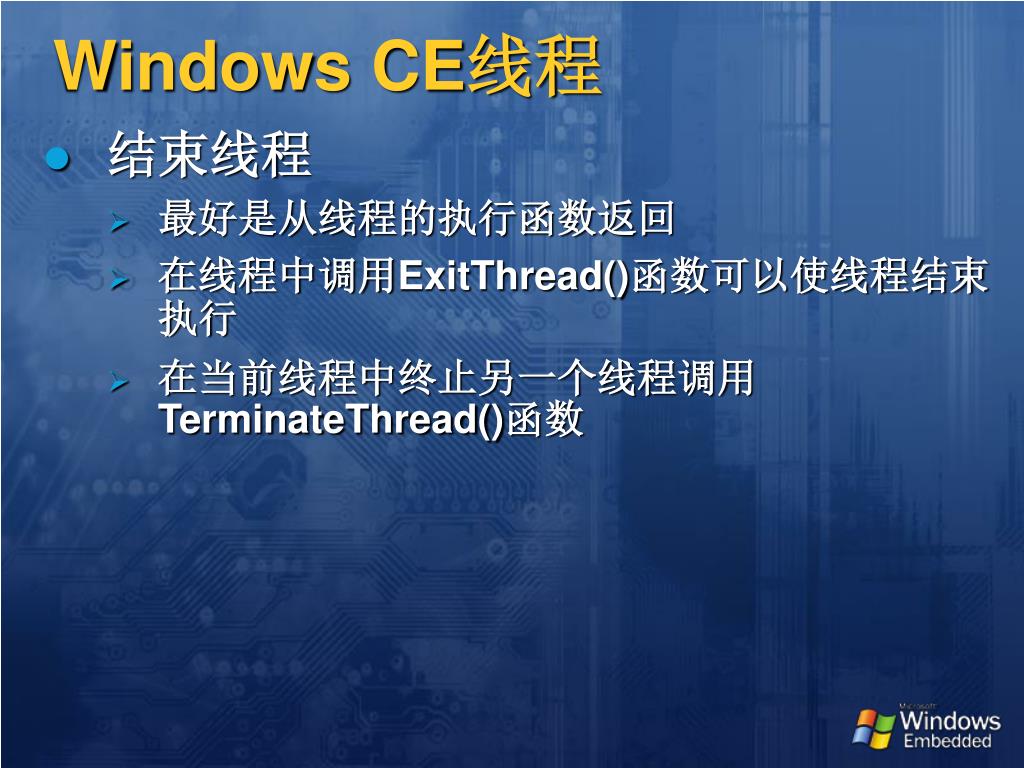 Windows CE线程

结束线程

最好是从线程的执行函数返回

在线程中调用ExitThread()函数可以使线程结束执行

在当前线程中终止另一个线程调用TerminateThread()函数

Microsoft Windows Embedded